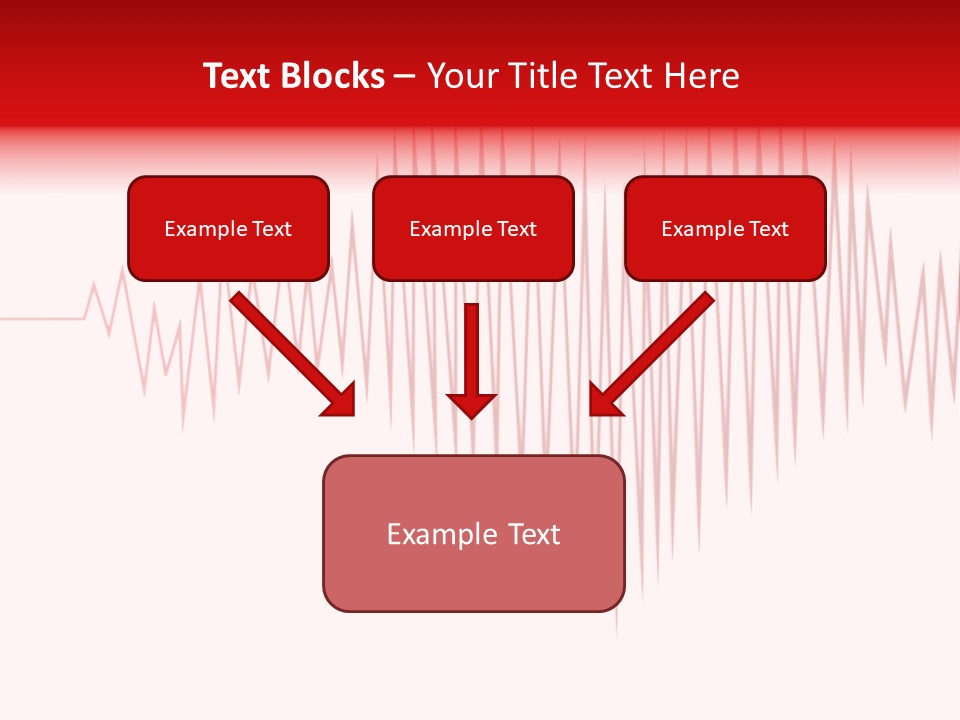 Text Blocks – Your Title Text Here

Example Text

Example Text

Example Text

Example Text